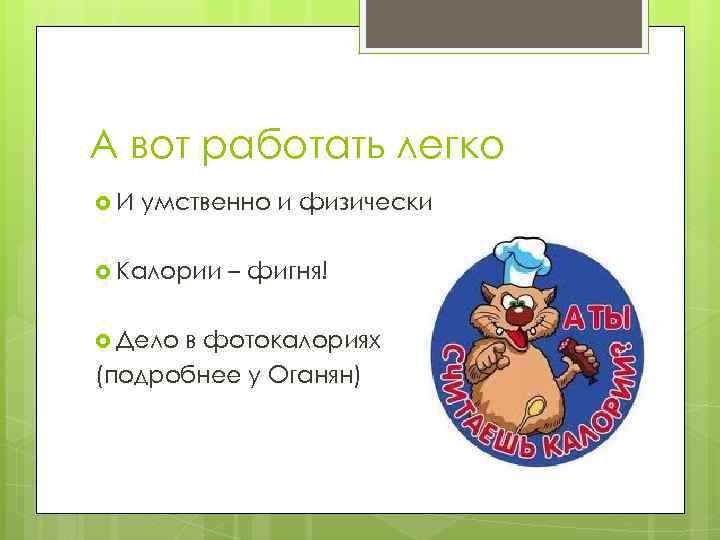 А вот работать легко

И умственно и физически

Калории – фигня!

Дело в фотокалориях (подробнее у Оганян)

А ТЫ СЧИТАЕШЬ КАЛОРИИ?